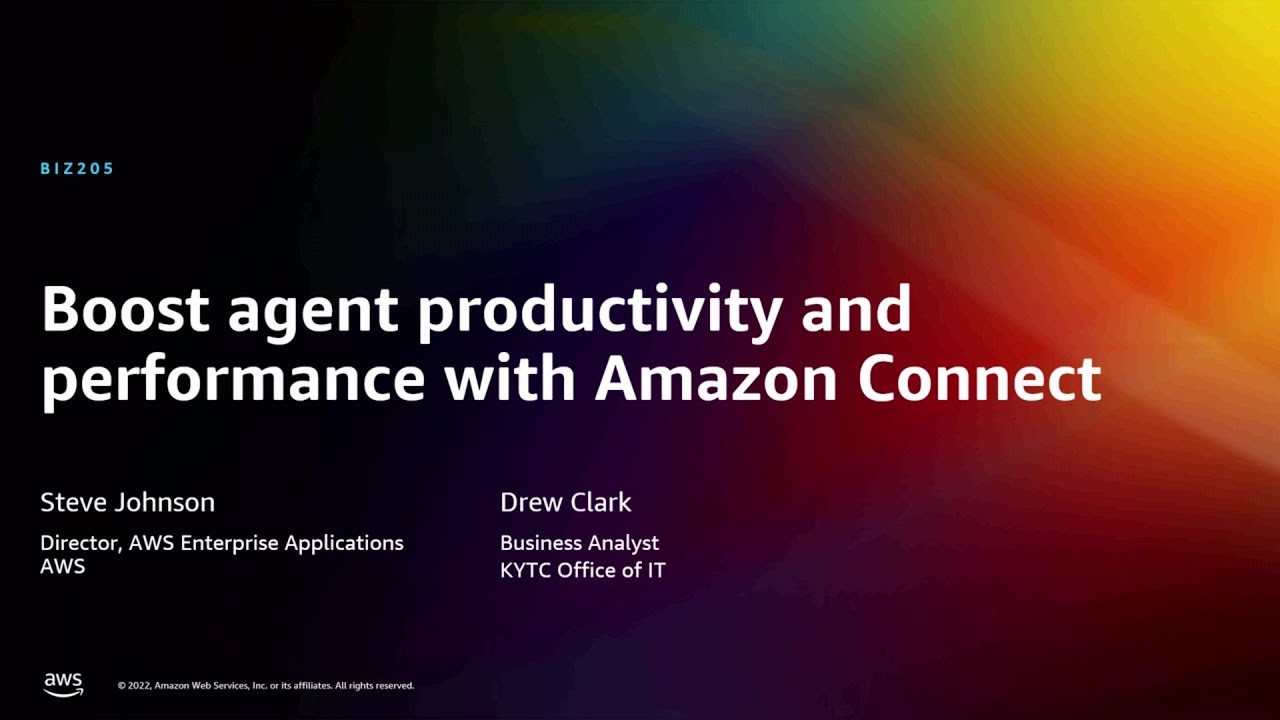 BIZ205

Boost agent productivity and performance with Amazon Connect

Steve Johnson

Director, AWS Enterprise Applications
AWS

Drew Clark

Business Analyst
KYTC Office of IT

aws

© 2022, Amazon Web Services, Inc. or its affiliates. All rights reserved.